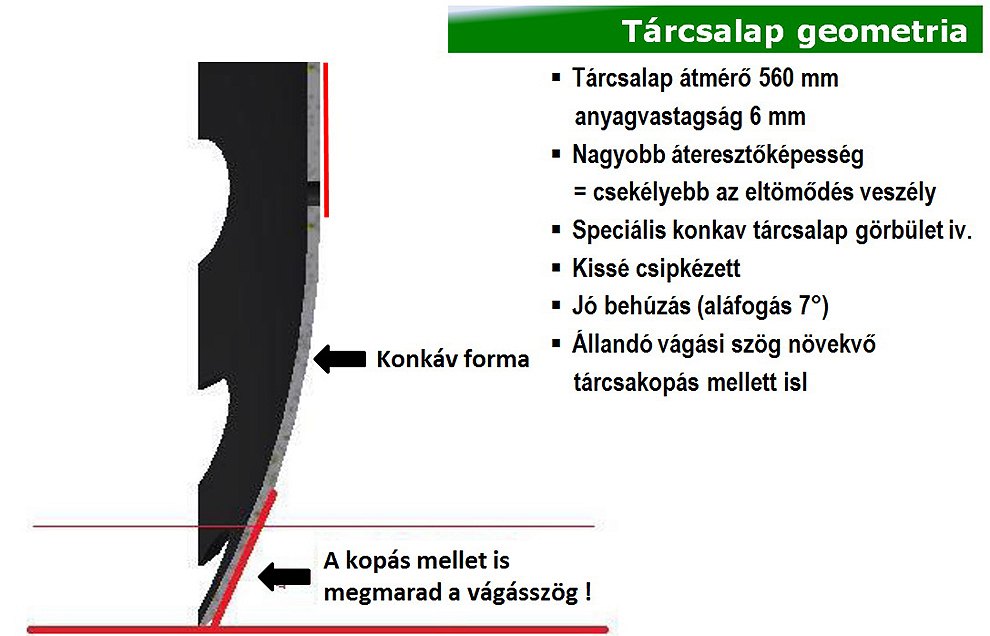 Tárcsalap geometria

▪ Tárcsalap átmérő 560 mm anyagvastagság 6 mm
▪ Nagyobb áteresztőképesség = csekélyebb az eltömődés veszély
▪ Speciális konkav tárcsalap görbület iv.
▪ Kissé csipkézett
▪ Jó behúzás (aláfogás 7°)
▪ Állandó vágási szög növekvő tárcsakopás mellett isl

Konkáv forma

A kopás mellet is megmarad a vágásszög !